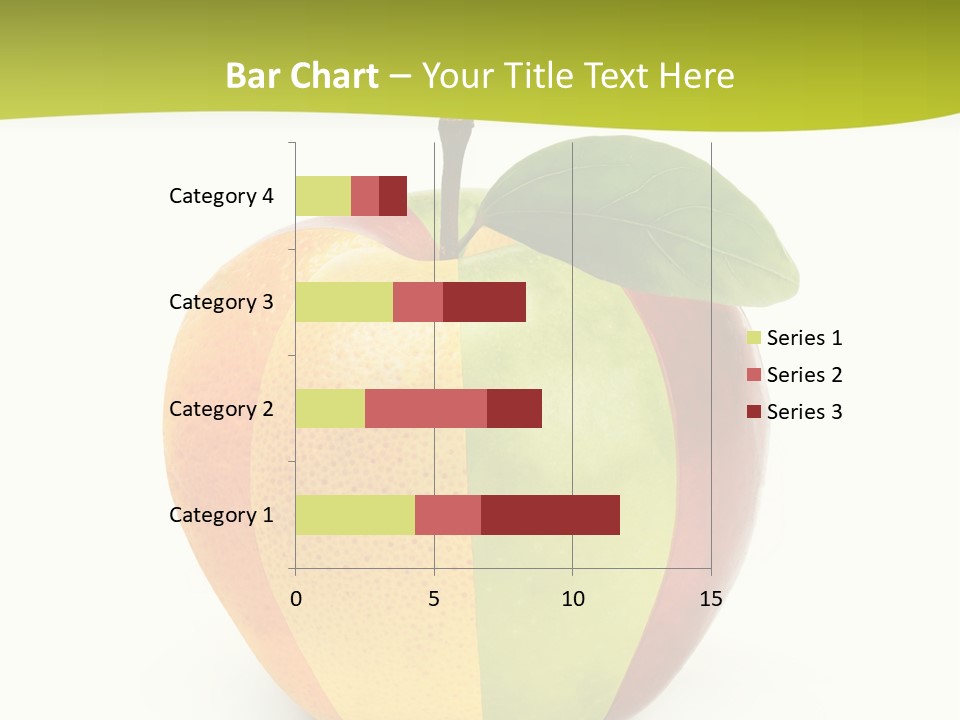 Bar Chart – Your Title Text Here

Category 4
Category 3
Category 2
Category 1

0 5 10 15

Series 1
Series 2
Series 3